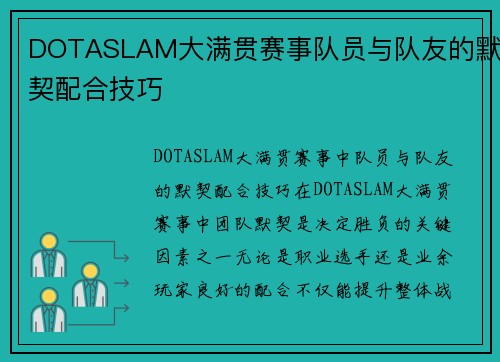 DOTASLAM大满贯赛事队员与队友的默契配合技巧

DOTASLAM大满贯赛事中队员与队友的默契配合技巧在DOTASLAM大满贯赛事中团队默契是决定胜负的关键因素之一无论是职业选手还是业余玩家良好的配合不仅能提升整体战